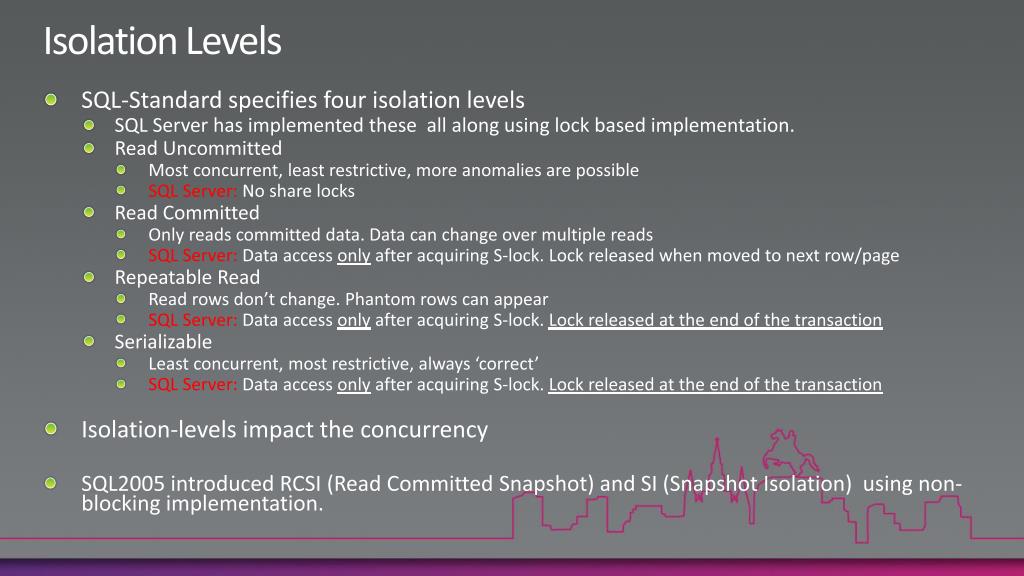 Isolation Levels

SQL-Standard specifies four isolation levels

SQL Server has implemented these all along using lock based implementation.

Read Uncommitted

Most concurrent, least restrictive, more anomalies are possible

SQL Server: No share locks

Read Committed

Only reads committed data. Data can change over multiple reads

SQL Server: Data access only after acquiring S-lock. Lock released when moved to next row/page

Repeatable Read

Read rows don't change. Phantom rows can appear

SQL Server: Data access only after acquiring S-lock. Lock released at the end of the transaction

Serializable

Least concurrent, most restrictive, always 'correct'

SQL Server: Data access only after acquiring S-lock. Lock released at the end of the transaction

Isolation-levels impact the concurrency

SQL2005 introduced RCSI (Read Committed Snapshot) and SI (Snapshot Isolation) using non-blocking implementation.